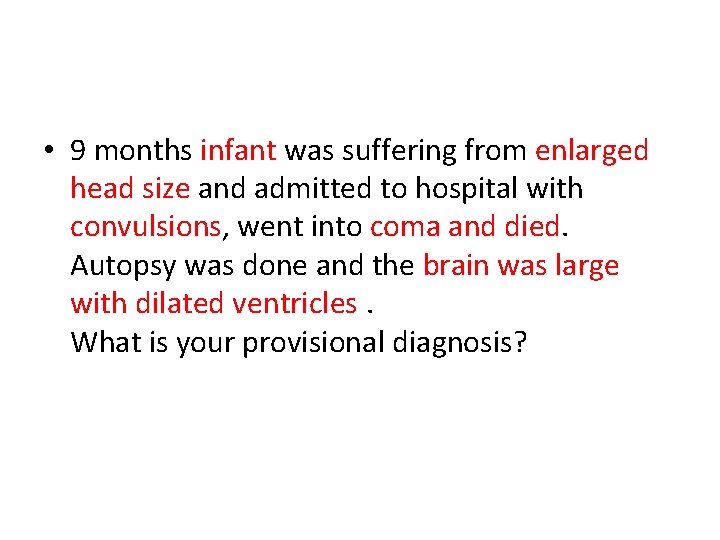 • 9 months infant was suffering from enlarged head size and admitted to hospital with convulsions, went into coma and died. Autopsy was done and the brain was large with dilated ventricles .
What is your provisional diagnosis?